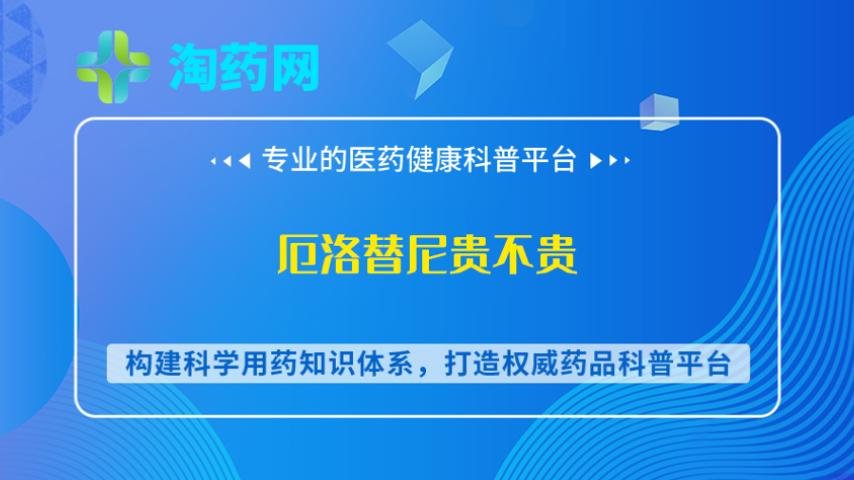 淘药网

专业的医药健康科普平台

厄洛替尼贵不贵

构建科学用药知识体系，打造权威药品科普平台